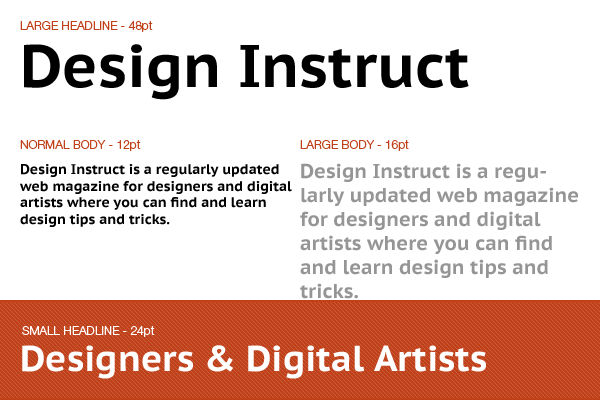 LARGE HEADLINE - 48pt

Design Instruct

NORMAL BODY - 12pt

Design Instruct is a regularly updated web magazine for designers and digital artists where you can find and learn design tips and tricks.

LARGE BODY - 16pt

Design Instruct is a regularly updated web magazine for designers and digital artists where you can find and learn design tips and tricks.

SMALL HEADLINE - 24pt

Designers & Digital Artists